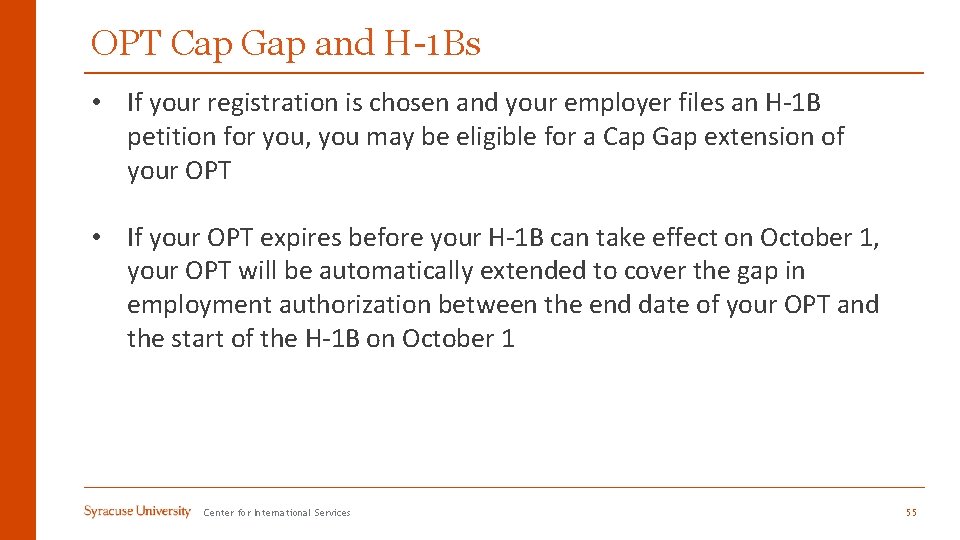 OPT Cap Gap and H-1Bs

• If your registration is chosen and your employer files an H-1B petition for you, you may be eligible for a Cap Gap extension of your OPT

• If your OPT expires before your H-1B can take effect on October 1, your OPT will be automatically extended to cover the gap in employment authorization between the end date of your OPT and the start of the H-1B on October 1

Syracuse University Center for International Services 55